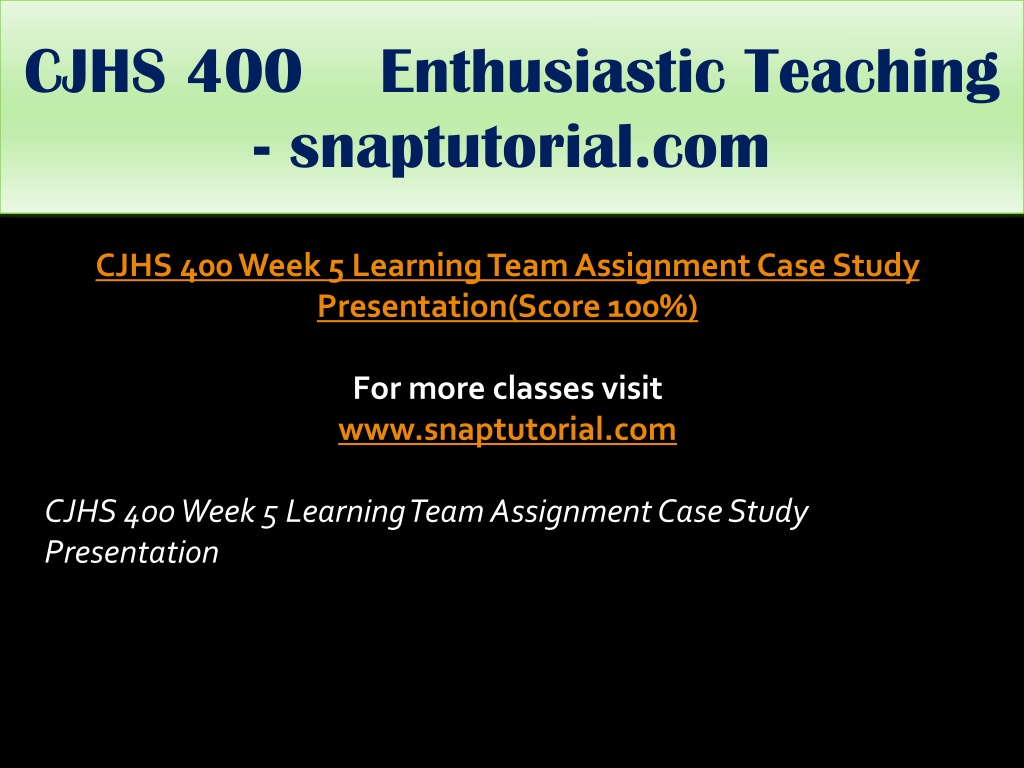 CJHS 400 Enthusiastic Teaching - snaptutorial.com

CJHS 400 Week 5 Learning Team Assignment Case Study Presentation(Score 100%)

For more classes visit
www.snaptutorial.com

CJHS 400 Week 5 Learning Team Assignment Case Study Presentation